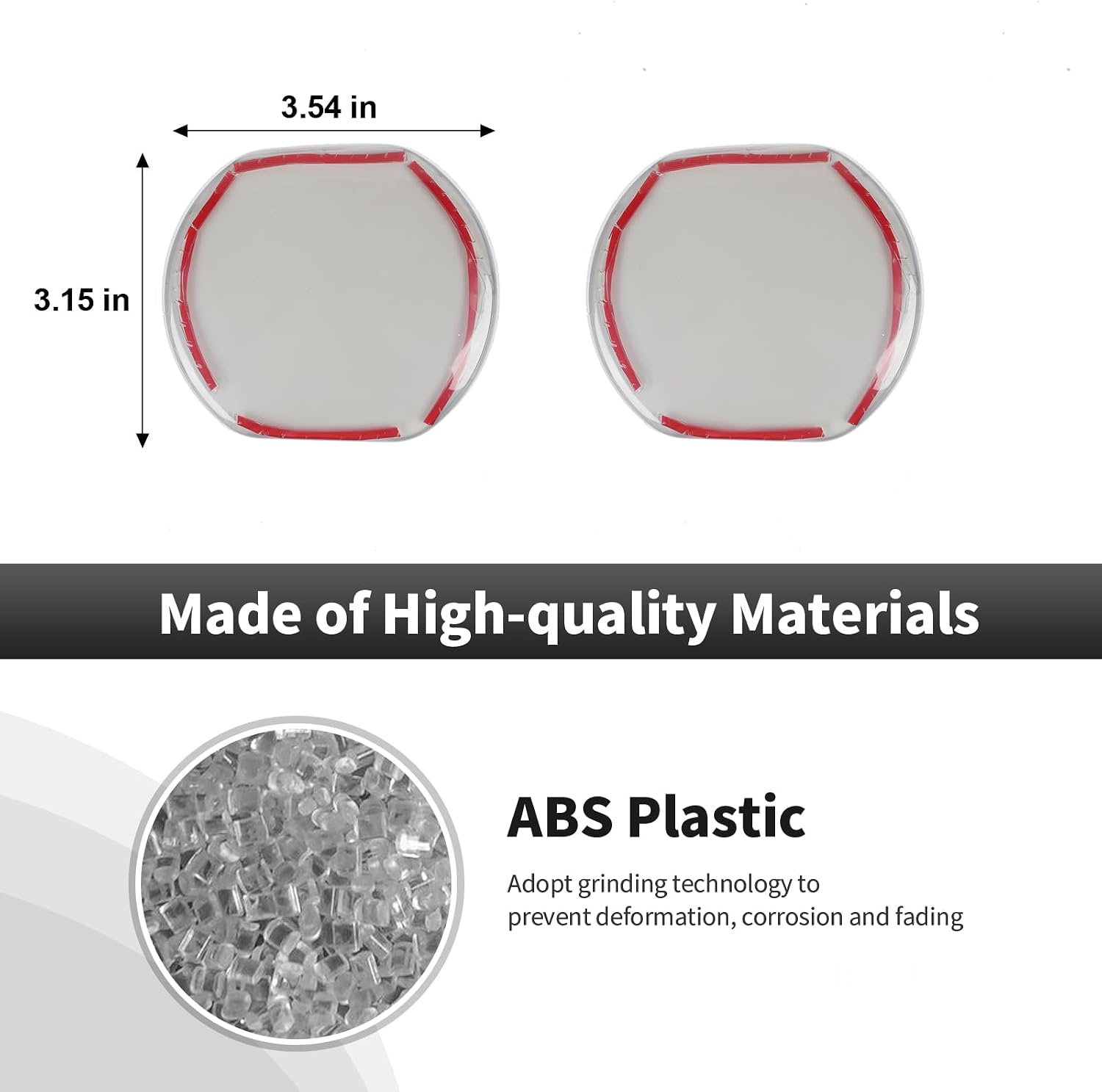 3.54 in

3.15 in

Made of High-quality Materials

ABS Plastic

Adopt grinding technology to prevent deformation, corrosion and fading